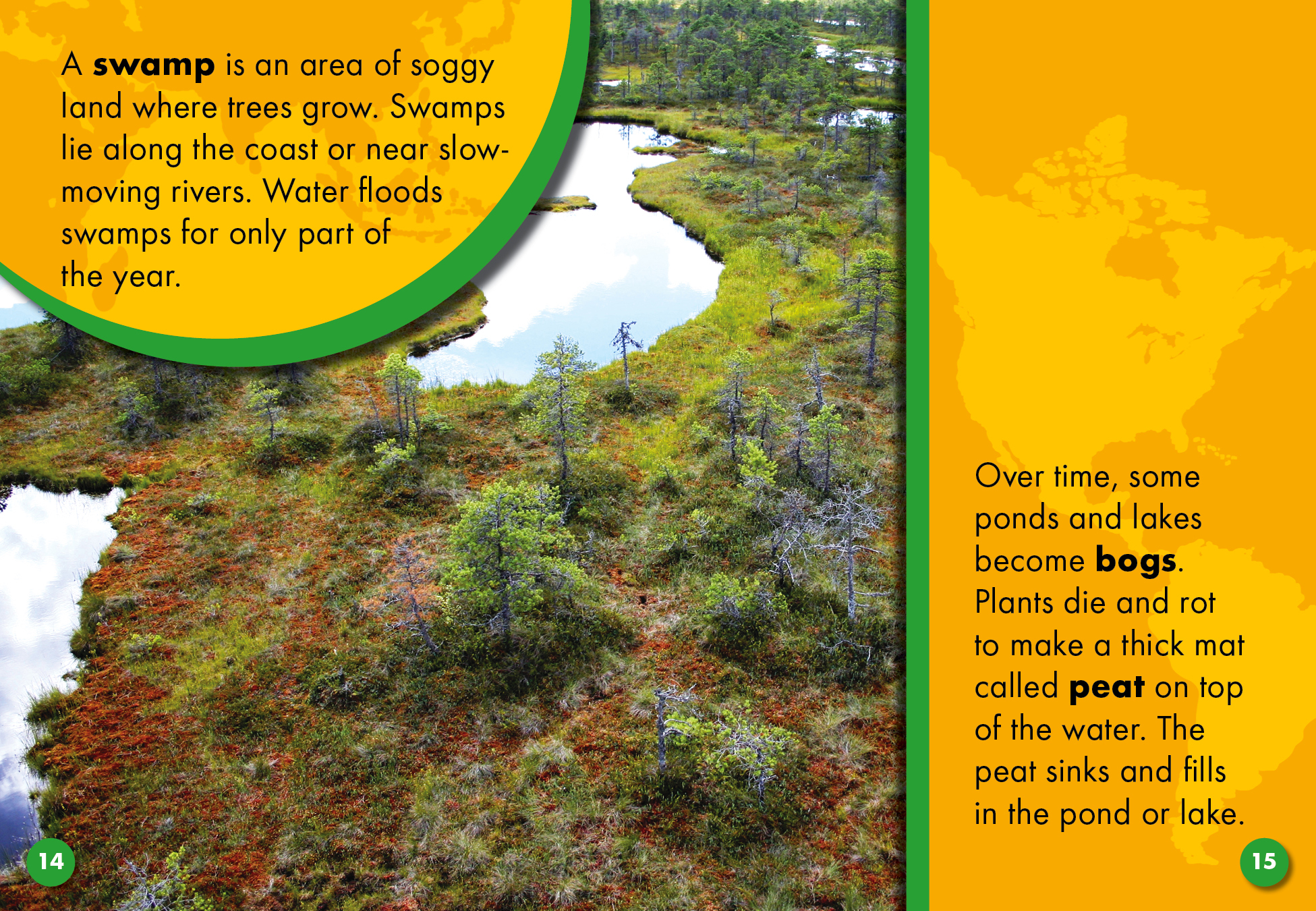 A swamp is an area of soggy land where trees grow. Swamps lie along the coast or near slow-moving rivers. Water floods swamps for only part of the year.

14

Over time, some ponds and lakes become bogs. Plants die and rot to make a thick mat called peat on top of the water. The peat sinks and fills in the pond or lake.

15